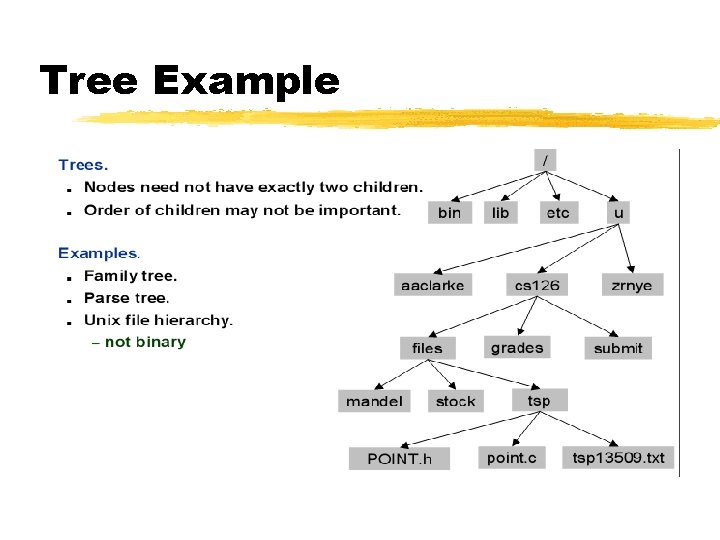 Tree Example

Trees.

- Nodes need not have exactly two children.
- Order of children may not be important.

Examples.

- Family tree.
- Parse tree.
- Unix file hierarchy.
  – not binary

/

bin lib etc u

aaclarke cs126 zrnye

files grades submit

mandel stock tsp

POINT.h point.c tsp13509.txt